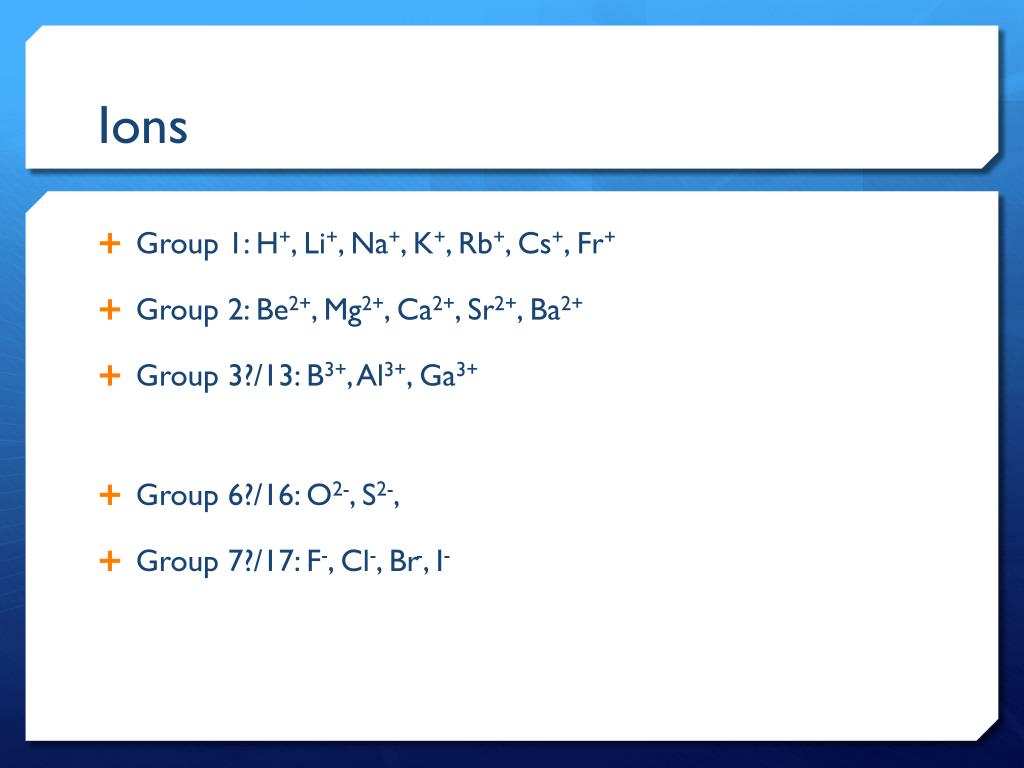 Ions

+ Group 1: $H^+$, $Li^+$, $Na^+$, $K^+$, $Rb^+$, $Cs^+$, $Fr^+$

+ Group 2: $Be^{2+}$, $Mg^{2+}$, $Ca^{2+}$, $Sr^{2+}$, $Ba^{2+}$

+ Group 3?/13: $B^{3+}$, $Al^{3+}$, $Ga^{3+}$

+ Group 6?/16: $O^{2-}$, $S^{2-}$,

+ Group 7?/17: $F^-$, $Cl^-$, $Br^-$, $I^-$